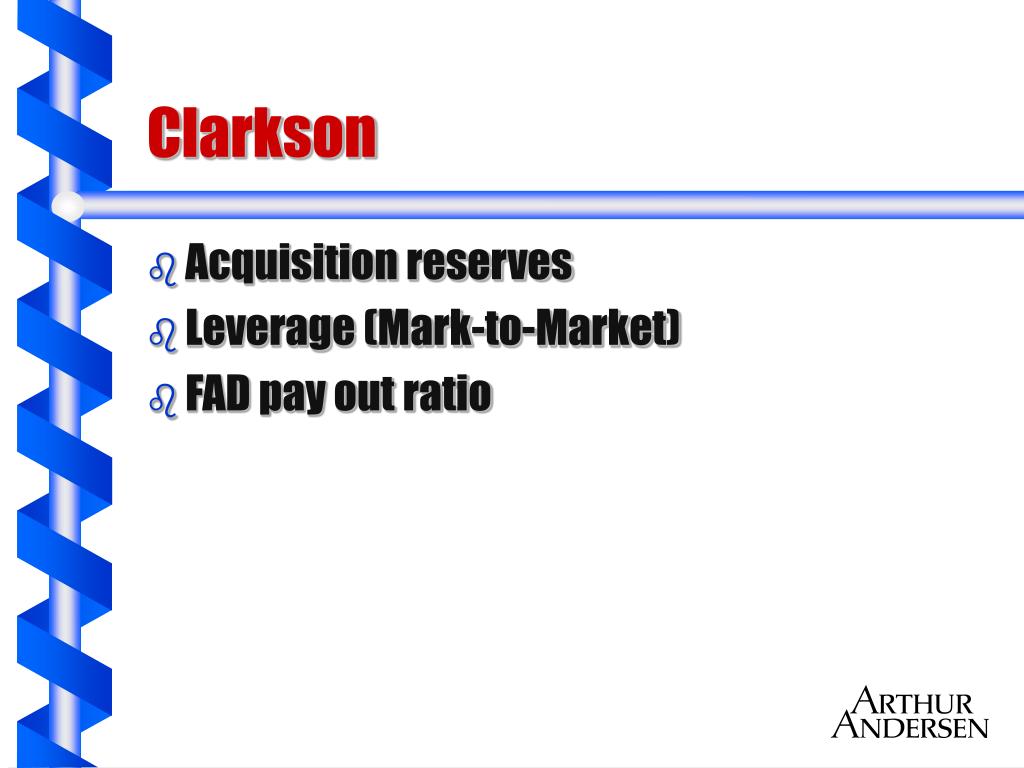 Clarkson

Acquisition reserves
Leverage (Mark-to-Market)
FAD pay out ratio

ARTHUR
ANDERSEN